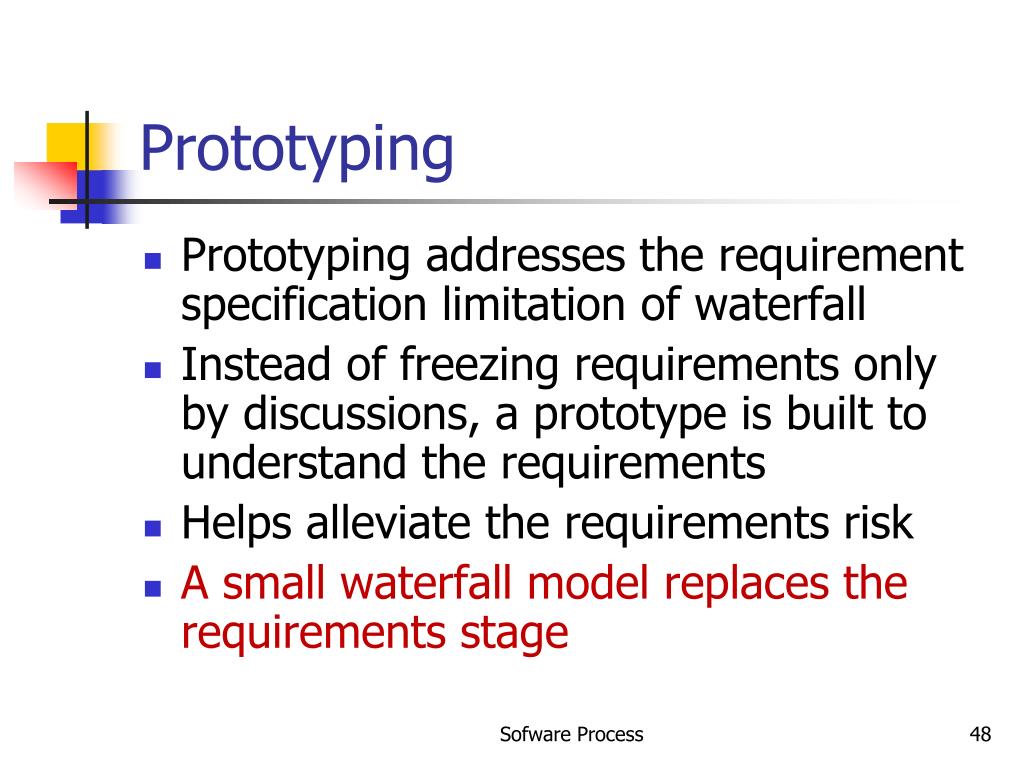 Prototyping

- Prototyping addresses the requirement specification limitation of waterfall
- Instead of freezing requirements only by discussions, a prototype is built to understand the requirements
- Helps alleviate the requirements risk
- A small waterfall model replaces the requirements stage

Sofware Process

48